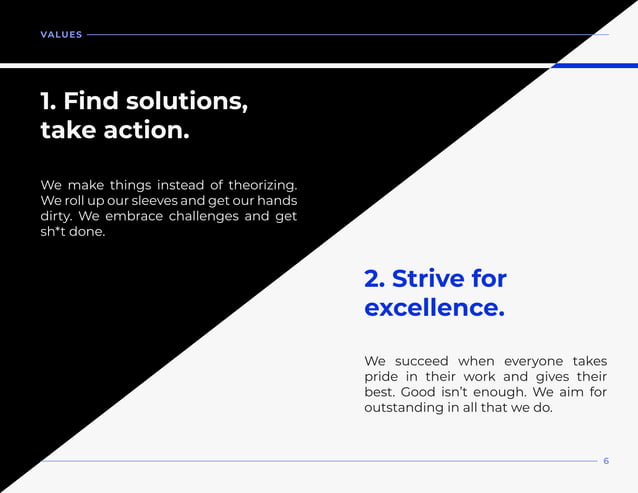 VALUES

1. Find solutions, take action.

We make things instead of theorizing. We roll up our sleeves and get our hands dirty. We embrace challenges and get sh*t done.

2. Strive for excellence.

We succeed when everyone takes pride in their work and gives their best. Good isn't enough. We aim for outstanding in all that we do.

6